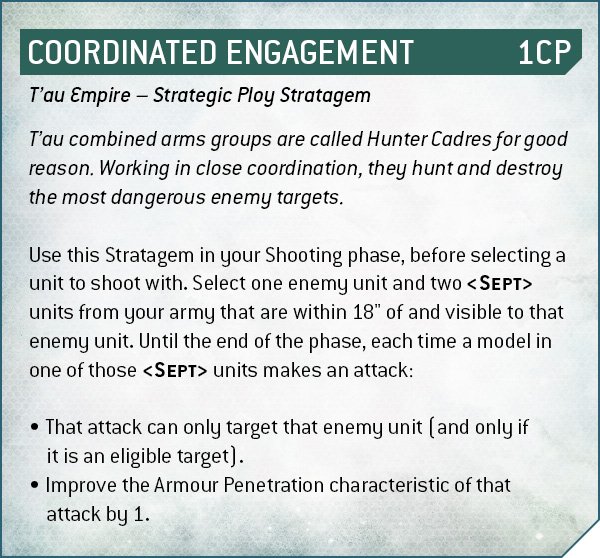 COORDINATED ENGAGEMENT 1CP

T'au Empire – Strategic Ploy Stratagem

T'au combined arms groups are called Hunter Cadres for good reason. Working in close coordination, they hunt and destroy the most dangerous enemy targets.

Use this Stratagem in your Shooting phase, before selecting a unit to shoot with. Select one enemy unit and two <SEPT> units from your army that are within 18" of and visible to that enemy unit. Until the end of the phase, each time a model in one of those <SEPT> units makes an attack:

• That attack can only target that enemy unit (and only if it is an eligible target).
• Improve the Armour Penetration characteristic of that attack by 1.